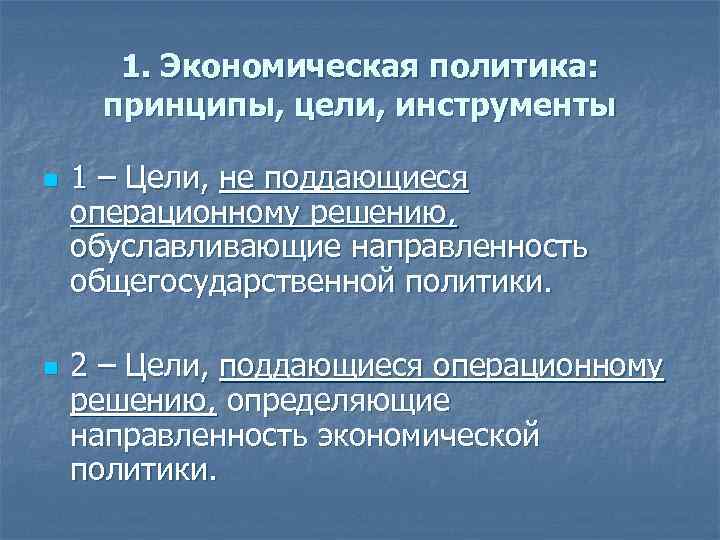 1. Экономическая политика: принципы, цели, инструменты

1 – Цели, не поддающиеся операционному решению, обуславливающие направленность общегосударственной политики.

2 – Цели, поддающиеся операционному решению, определяющие направленность экономической политики.